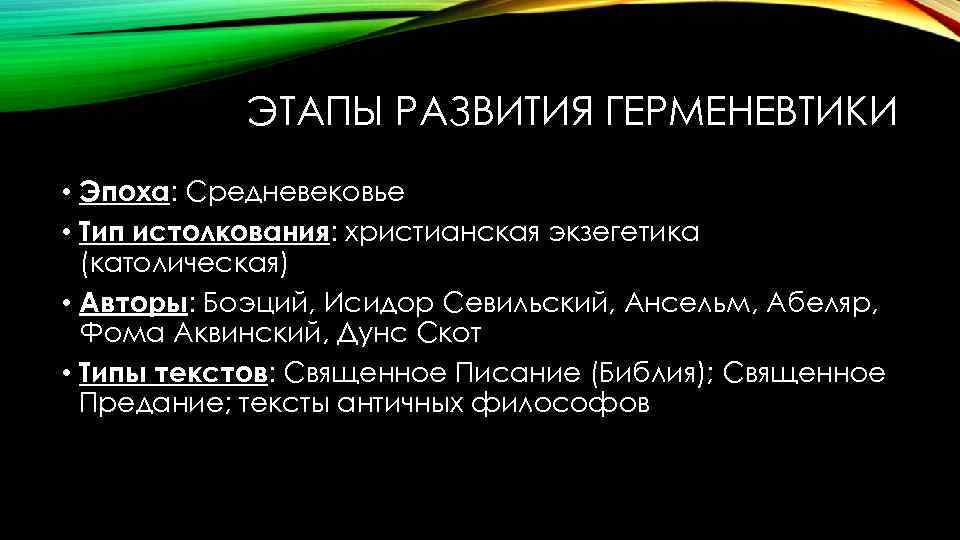 ЭТАПЫ РАЗВИТИЯ ГЕРМЕНЕВТИКИ

• Эпоха: Средневековье
• Тип истолкования: христианская экзегетика (католическая)
• Авторы: Боэций, Исидор Севильский, Ансельм, Абеляр, Фома Аквинский, Дунс Скот
• Типы текстов: Священное Писание (Библия); Священное Предание; тексты античных философов